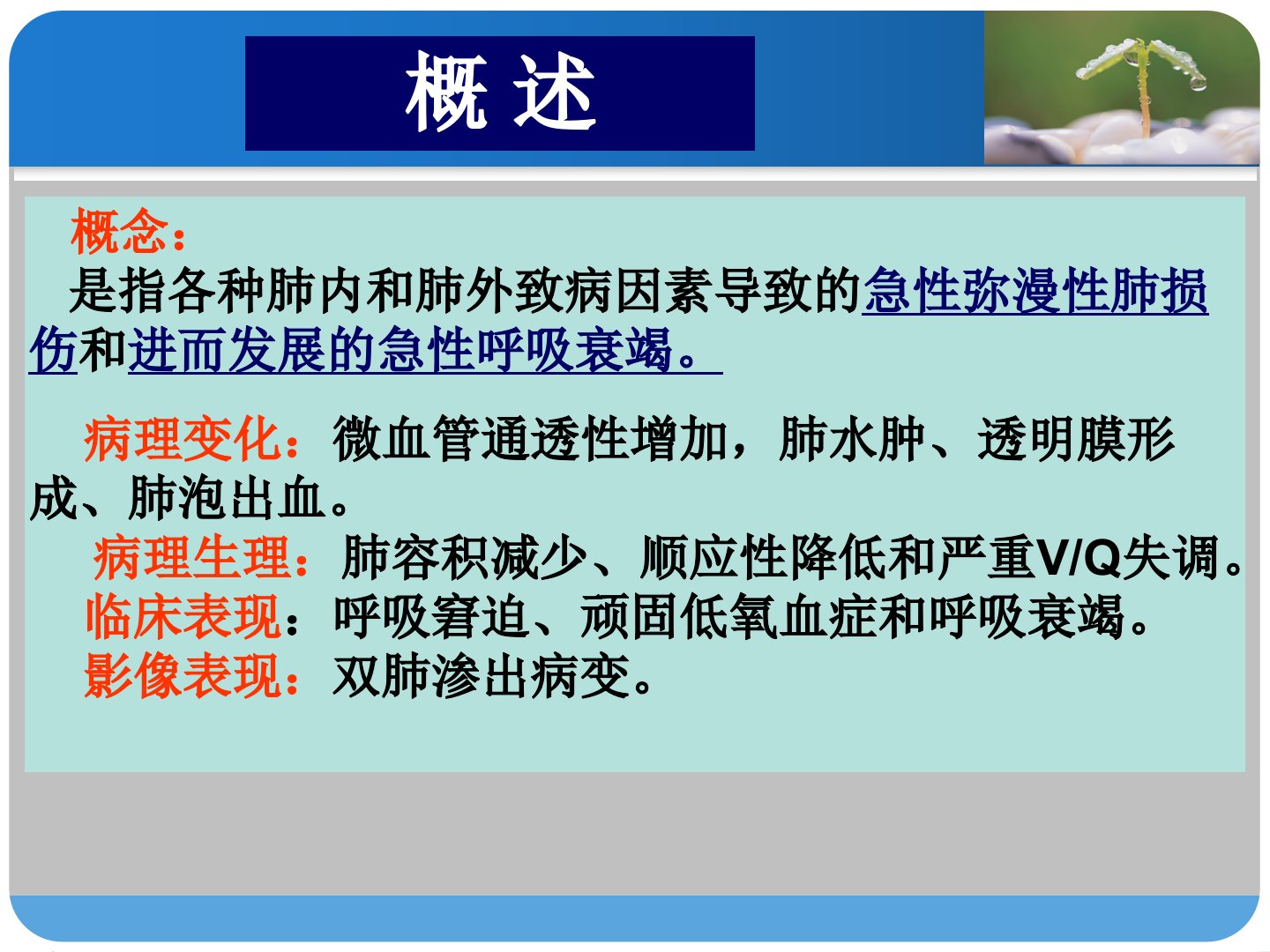 概 述

概念：
是指各种肺内和肺外致病因素导致的急性弥漫性肺损伤和进而发展的急性呼吸衰竭。

病理变化：微血管通透性增加，肺水肿、透明膜形成、肺泡出血。

病理生理：肺容积减少、顺应性降低和严重V/Q失调。

临床表现：呼吸窘迫、顽固低氧血症和呼吸衰竭。

影像表现：双肺渗出病变。